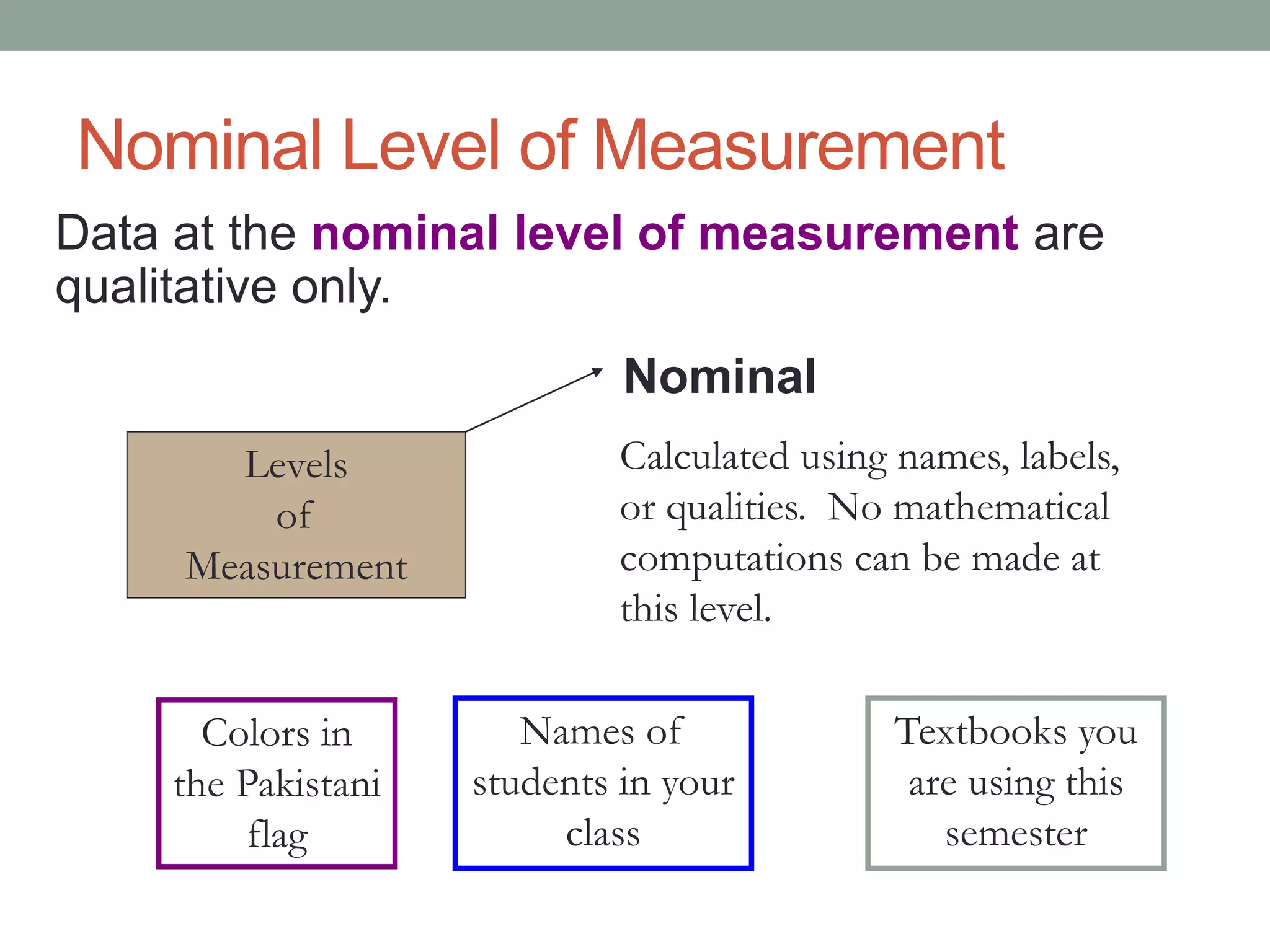 Nominal Level of Measurement

Data at the nominal level of measurement are qualitative only.

Levels of Measurement

Nominal

Calculated using names, labels, or qualities. No mathematical computations can be made at this level.

Colors in the Pakistani flag

Names of students in your class

Textbooks you are using this semester